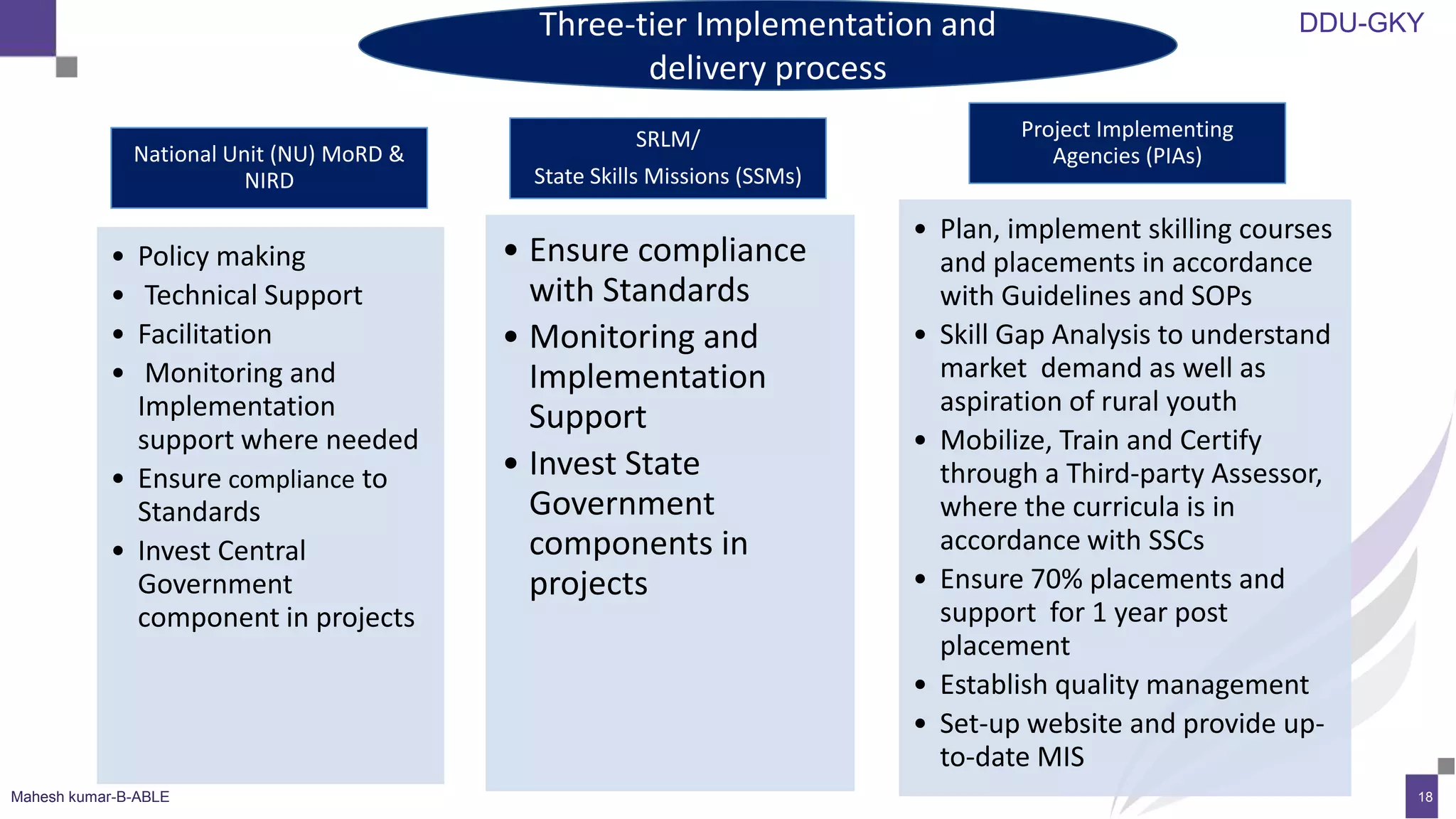 Three-tier Implementation and delivery process

DDU-GKY

National Unit (NU) MoRD & NIRD

- Policy making
- Technical Support
- Facilitation
- Monitoring and Implementation support where needed
- Ensure compliance to Standards
- Invest Central Government component in projects

SRLM/
State Skills Missions (SSMs)

- Ensure compliance with Standards
- Monitoring and Implementation Support
- Invest State Government components in projects

Project Implementing Agencies (PIAs)

- Plan, implement skilling courses and placements in accordance with Guidelines and SOPs
- Skill Gap Analysis to understand market demand as well as aspiration of rural youth
- Mobilize, Train and Certify through a Third-party Assessor, where the curricula is in accordance with SSCs
- Ensure 70% placements and support for 1 year post placement
- Establish quality management
- Set-up website and provide up-to-date MIS

Mahesh kumar-B-ABLE

18